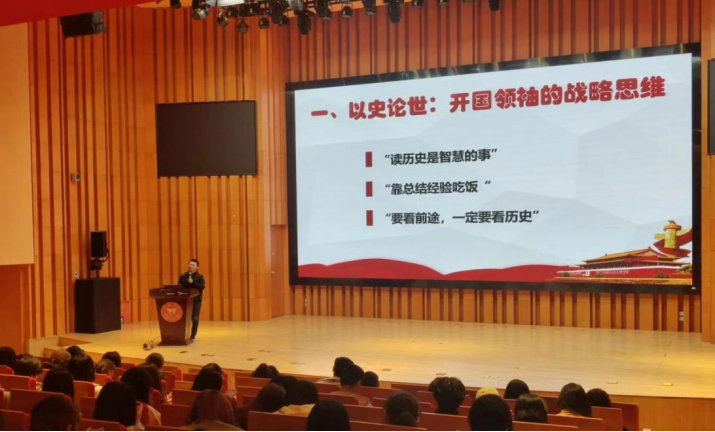 一、以史论世：开国领袖的战略思维

“读历史是智慧的事”

“靠总结经验吃饭 ”

“要看前途，一定要看历史”